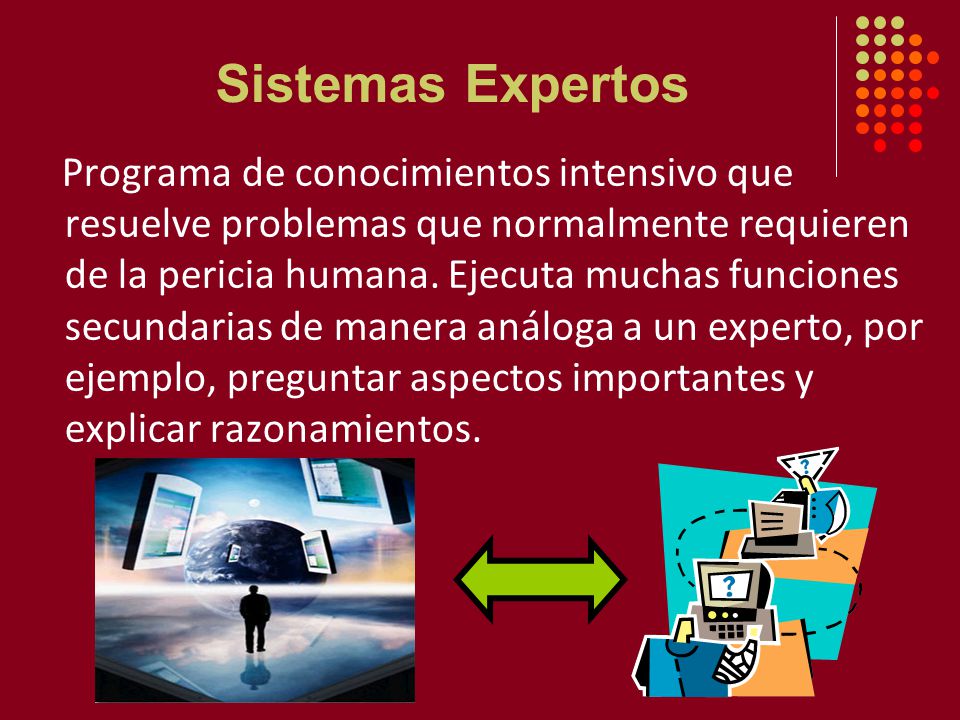 Sistemas Expertos

Programa de conocimientos intensivo que resuelve problemas que normalmente requieren de la pericia humana. Ejecuta muchas funciones secundarias de manera análoga a un experto, por ejemplo, preguntar aspectos importantes y explicar razonamientos.

?

?